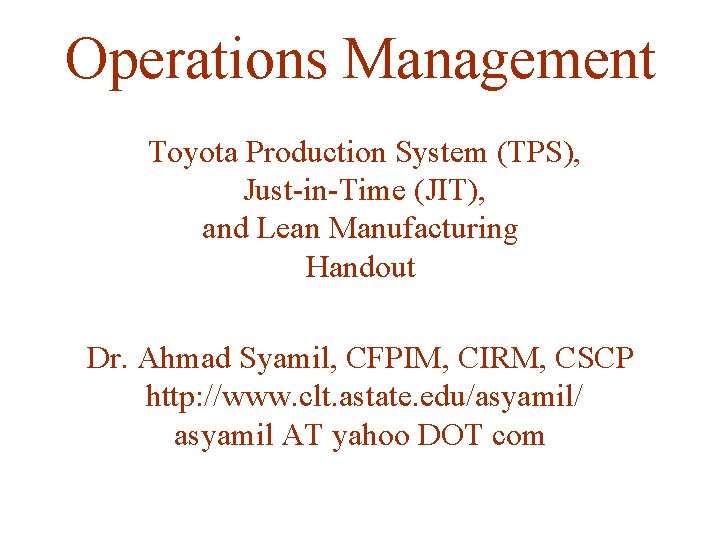 Operations Management

Toyota Production System (TPS), Just-in-Time (JIT), and Lean Manufacturing Handout

Dr. Ahmad Syamil, CFPIM, CIRM, CSCP
http://www.clt.astate.edu/asyamil/
asyamil AT yahoo DOT com